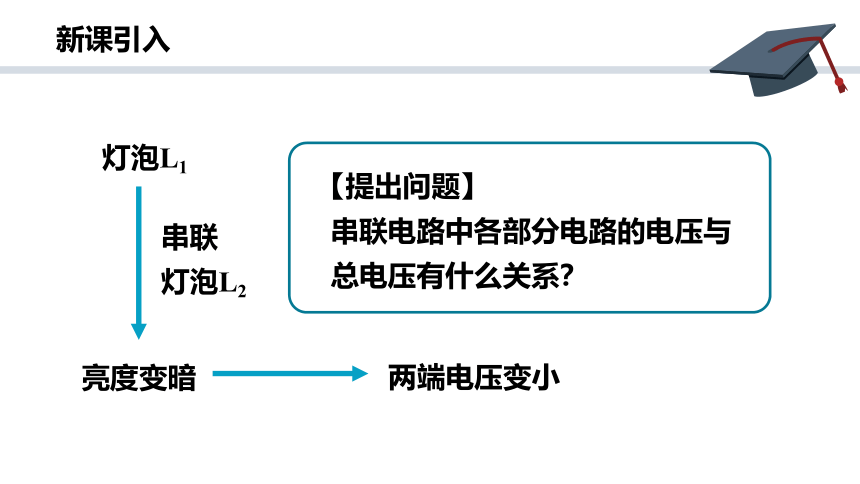 新课引入

灯泡$L_1$

串联
灯泡$L_2$

亮度变暗

两端电压变小

【提出问题】
串联电路中各部分电路的电压与总电压有什么关系?